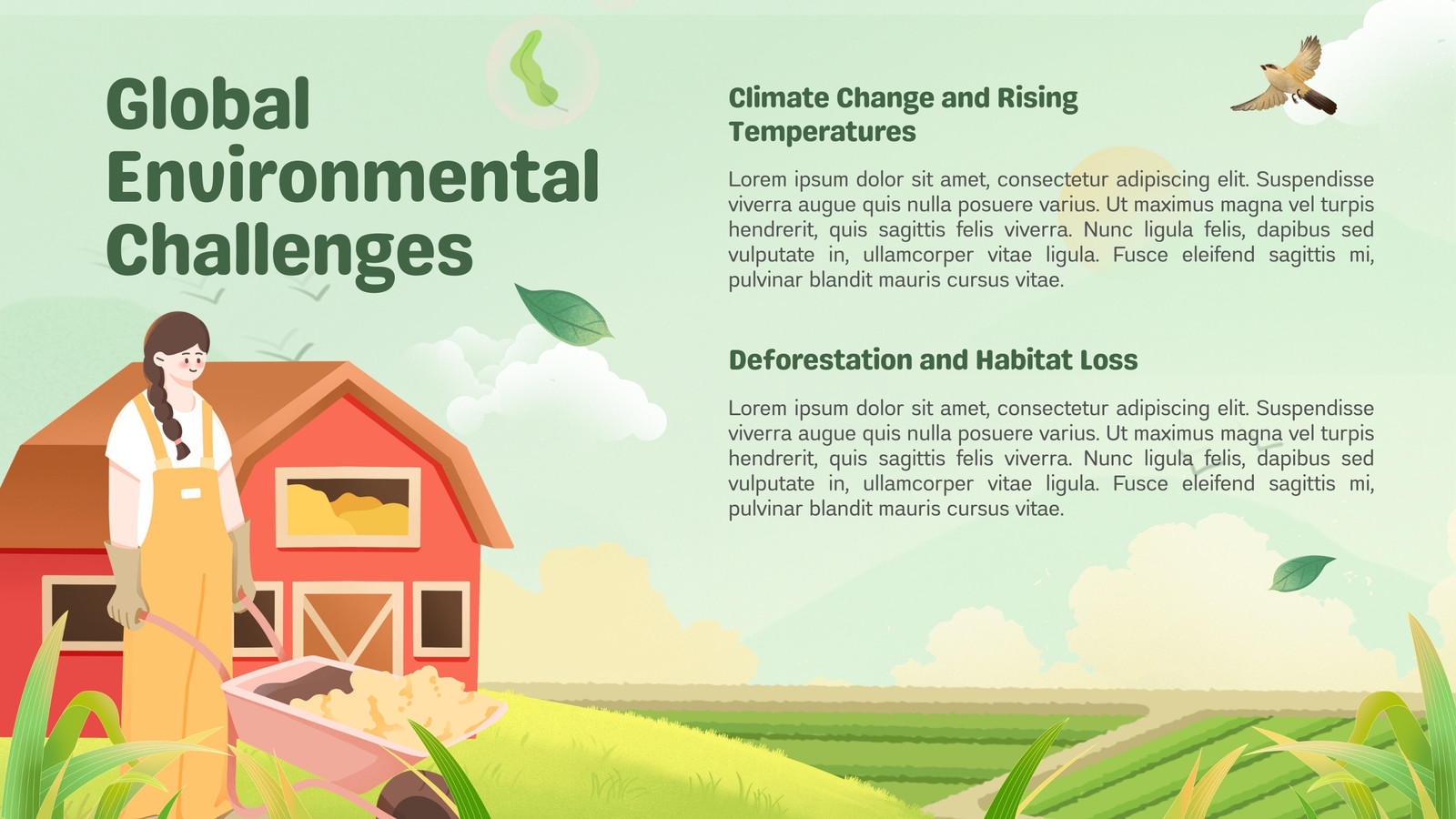 Global Environmental Challenges

Climate Change and Rising Temperatures

Lorem ipsum dolor sit amet, consectetur adipiscing elit. Suspendisse viverra augue quis nulla posuere varius. Ut maximus magna vel turpis hendrerit, quis sagittis felis viverra. Nunc ligula felis, dapibus sed vulputate in, ullamcorper vitae ligula. Fusce eleifend sagittis mi, pulvinar blandit mauris cursus vitae.

Deforestation and Habitat Loss

Lorem ipsum dolor sit amet, consectetur adipiscing elit. Suspendisse viverra augue quis nulla posuere varius. Ut maximus magna vel turpis hendrerit, quis sagittis felis viverra. Nunc ligula felis, dapibus sed vulputate in, ullamcorper vitae ligula. Fusce eleifend sagittis mi, pulvinar blandit mauris cursus vitae.